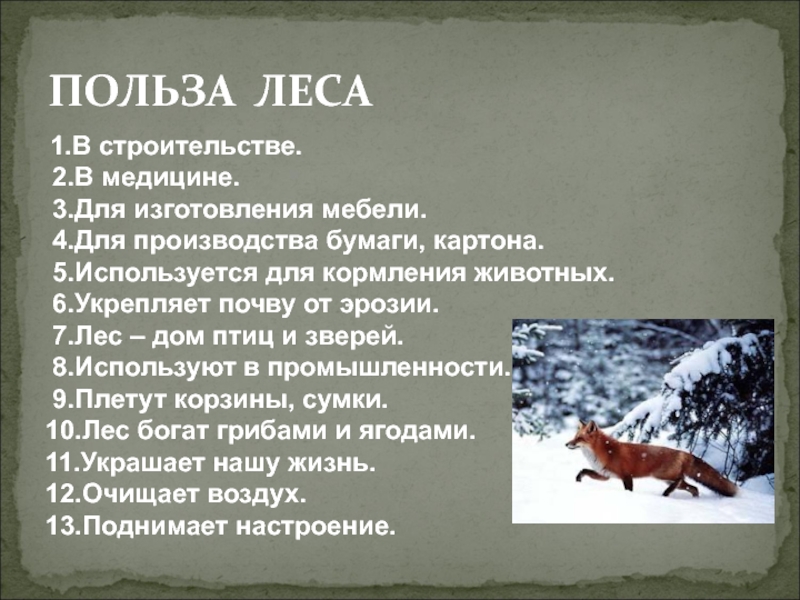 ПОЛЬЗА ЛЕСА

1.В строительстве.
2.В медицине.
3.Для изготовления мебели.
4.Для производства бумаги, картона.
5.Используется для кормления животных.
6.Укрепляет почву от эрозии.
7.Лес – дом птиц и зверей.
8.Используют в промышленности.
9.Плетут корзины, сумки.
10.Лес богат грибами и ягодами.
11.Украшает нашу жизнь.
12.Очищает воздух.
13.Поднимает настроение.